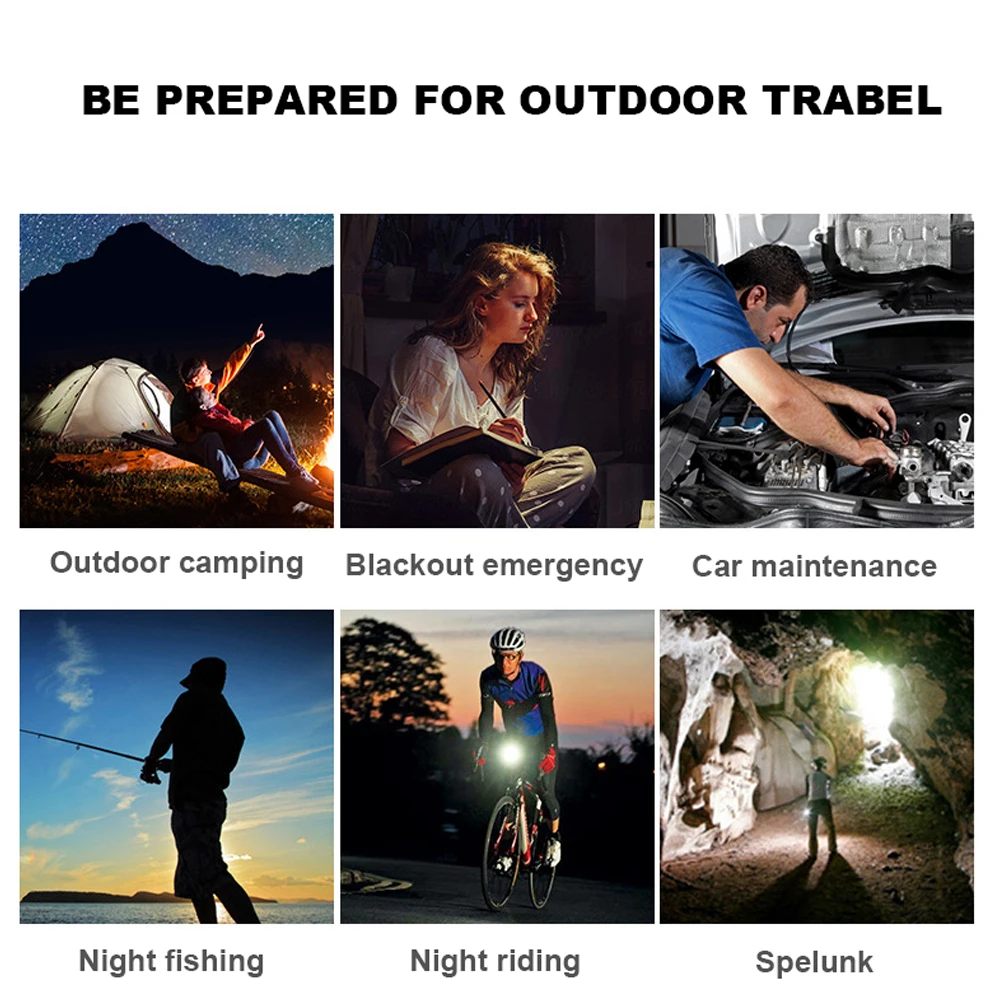 BE PREPARED FOR OUTDOOR TRABEL

Outdoor camping

Blackout emergency

Car maintenance

Night fishing

Night riding

Spelunk